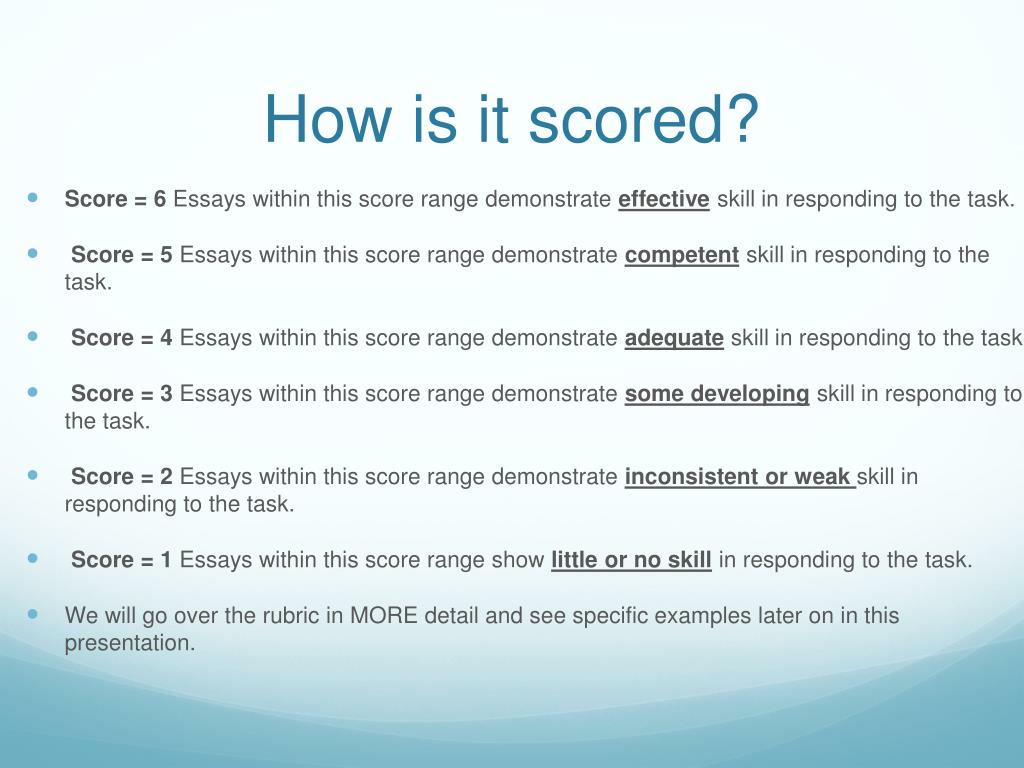 How is it scored?

Score = 6 Essays within this score range demonstrate effective skill in responding to the task.

Score = 5 Essays within this score range demonstrate competent skill in responding to the task.

Score = 4 Essays within this score range demonstrate adequate skill in responding to the task

Score = 3 Essays within this score range demonstrate some developing skill in responding to the task.

Score = 2 Essays within this score range demonstrate inconsistent or weak skill in responding to the task.

Score = 1 Essays within this score range show little or no skill in responding to the task.

We will go over the rubric in MORE detail and see specific examples later on in this presentation.